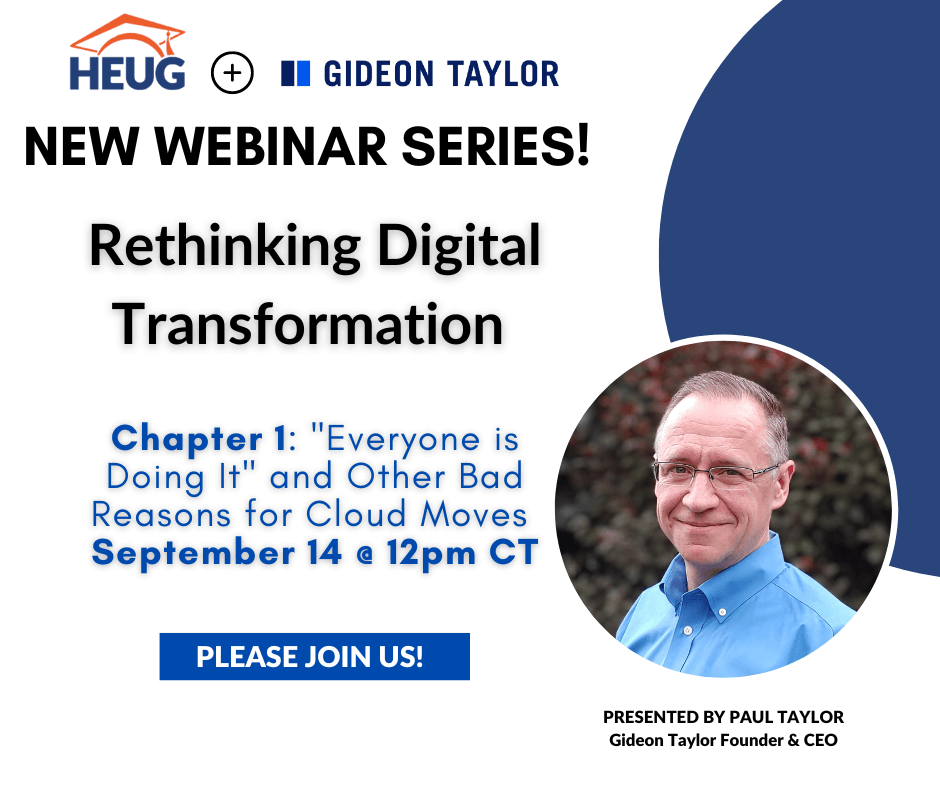 HEUG + GIDEON TAYLOR

NEW WEBINAR SERIES!

Rethinking Digital Transformation

Chapter 1: "Everyone is Doing It" and Other Bad Reasons for Cloud Moves
September 14 @ 12pm CT

PLEASE JOIN US!

PRESENTED BY PAUL TAYLOR
Gideon Taylor Founder & CEO